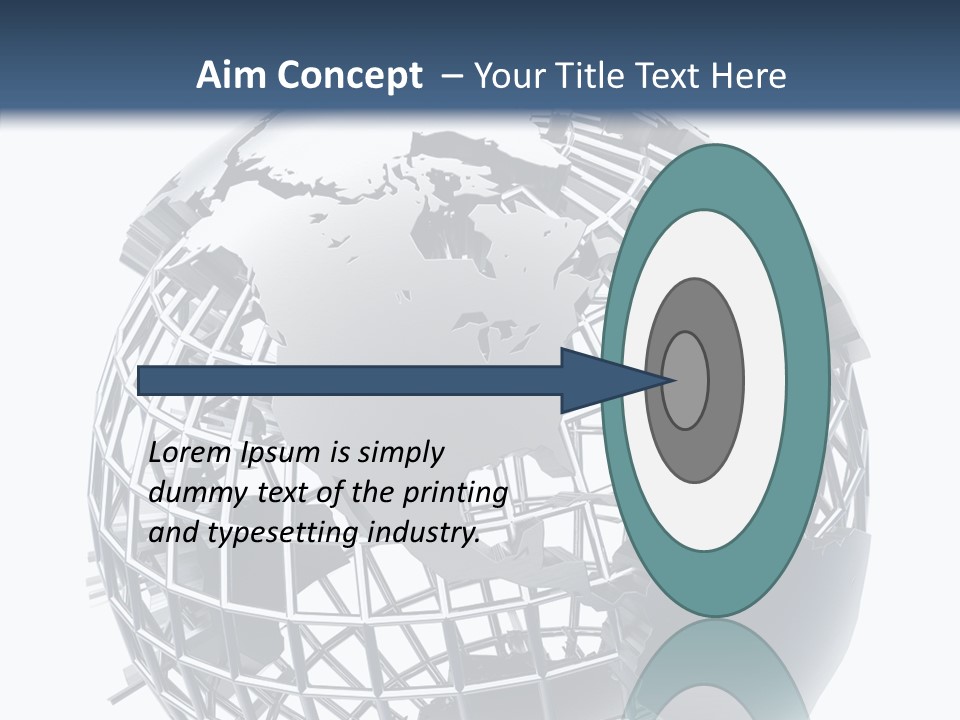 Aim Concept – Your Title Text Here

Lorem Ipsum is simply dummy text of the printing and typesetting industry.